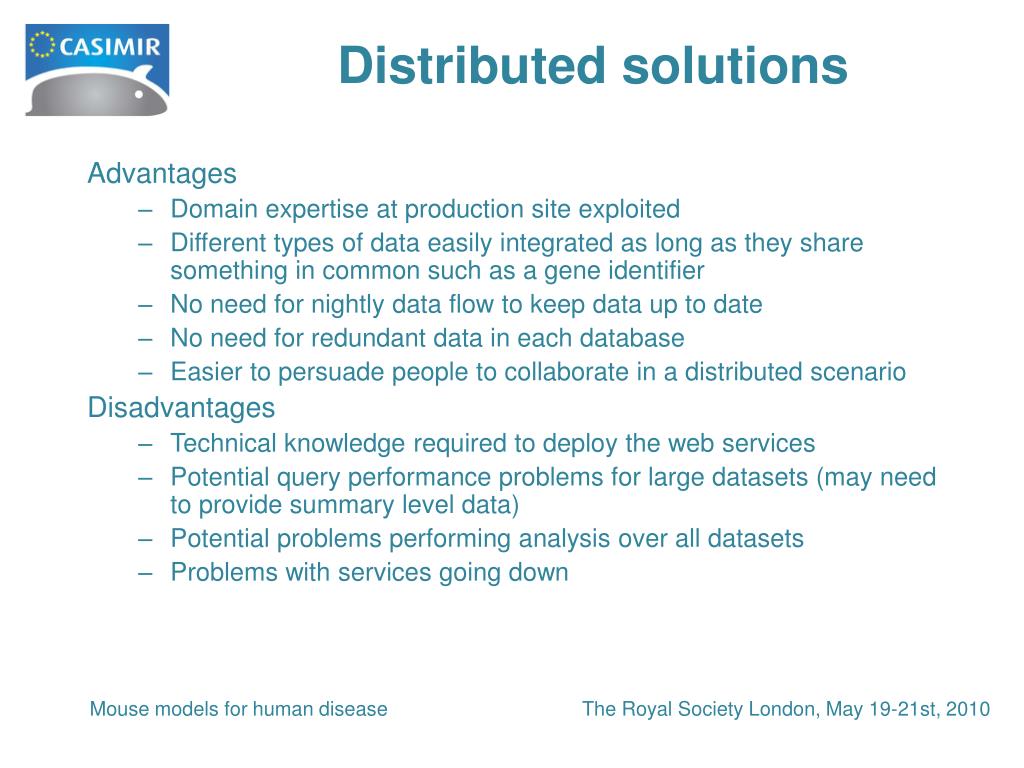 CASIMIR

Distributed solutions

Advantages
– Domain expertise at production site exploited
– Different types of data easily integrated as long as they share something in common such as a gene identifier
– No need for nightly data flow to keep data up to date
– No need for redundant data in each database
– Easier to persuade people to collaborate in a distributed scenario

Disadvantages
– Technical knowledge required to deploy the web services
– Potential query performance problems for large datasets (may need to provide summary level data)
– Potential problems performing analysis over all datasets
– Problems with services going down

Mouse models for human disease

The Royal Society London, May 19-21st, 2010